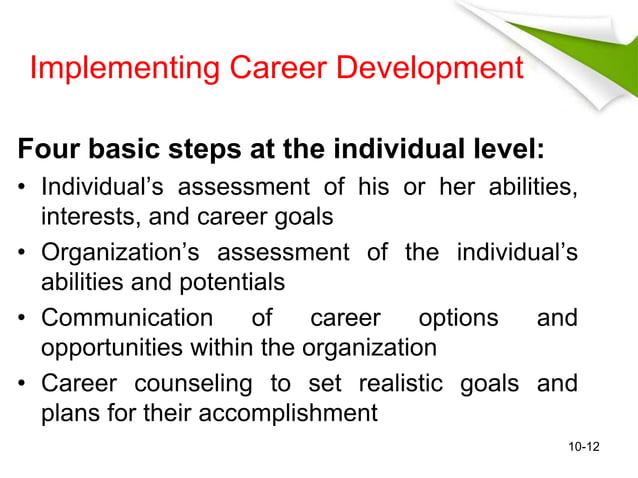 Implementing Career Development

Four basic steps at the individual level:

• Individual’s assessment of his or her abilities, interests, and career goals
• Organization’s assessment of the individual’s abilities and potentials
• Communication of career options and opportunities within the organization
• Career counseling to set realistic goals and plans for their accomplishment

10-12